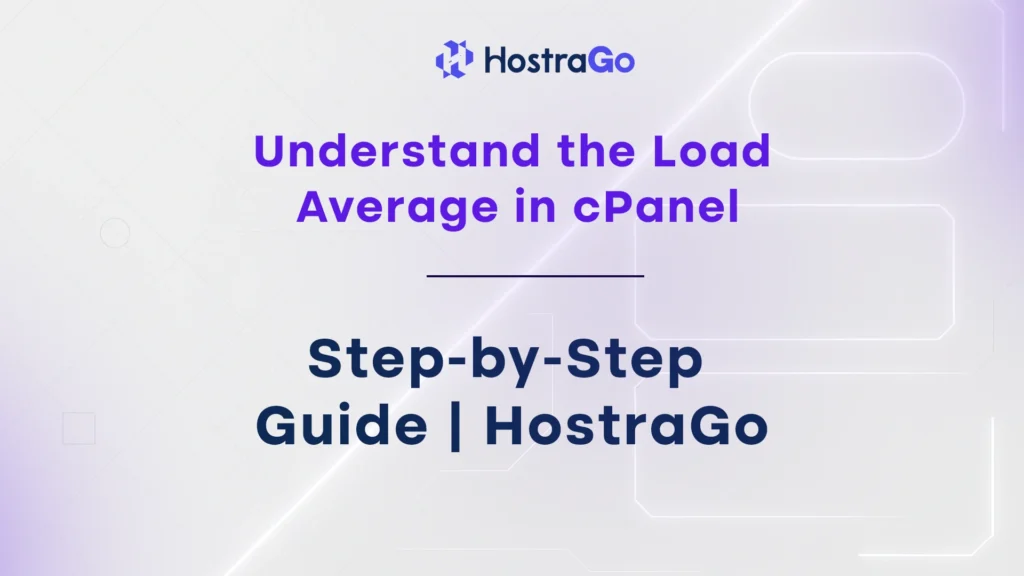 HostraGo

Understand the Load Average in cPanel

Step-by-Step Guide | HostraGo